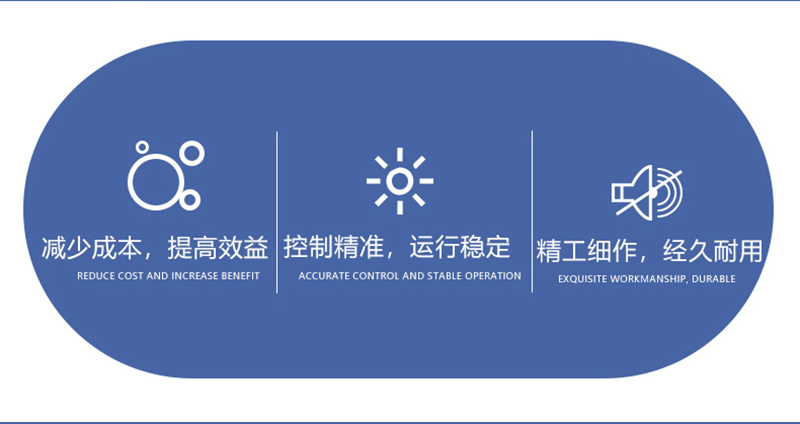 减少成本，提高效益
REDUCE COST AND INCREASE BENEFIT

控制精准，运行稳定
ACCURATE CONTROL AND STABLE OPERATION

精工细作，经久耐用
EXQUISITE WORKMANSHIP, DURABLE